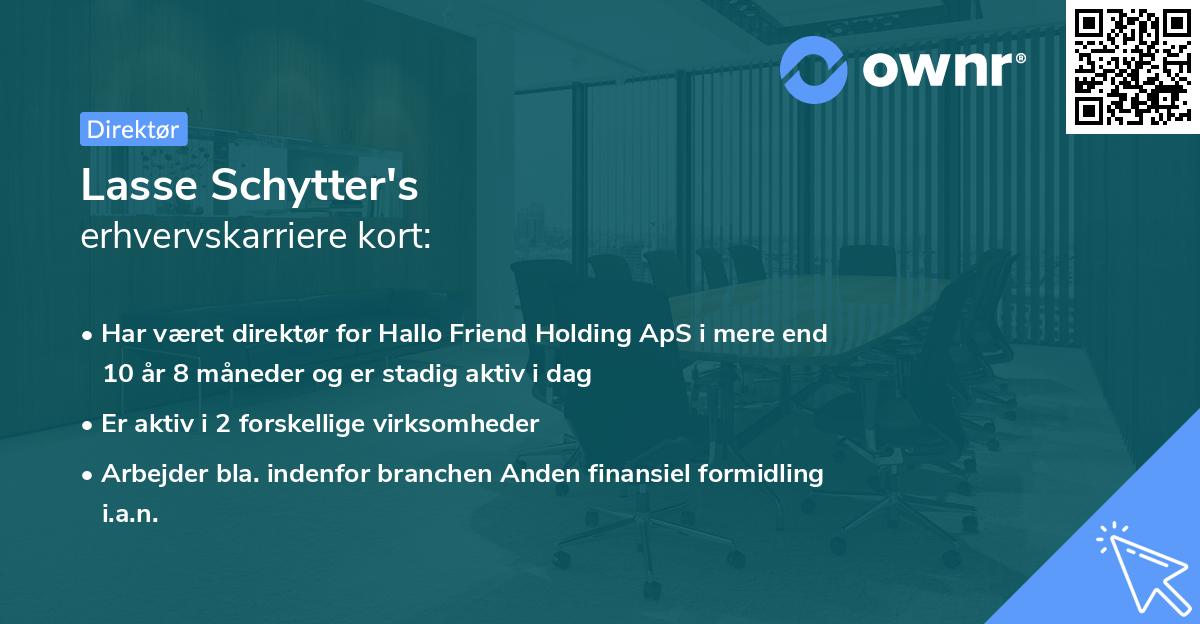 ownr®

Direktør

Lasse Schytter's
erhvervskarriere kort:

• Har været direktør for Hallo Friend Holding ApS i mere end 10 år 8 måneder og er stadig aktiv i dag

• Er aktiv i 2 forskellige virksomheder

• Arbejder bla. indenfor branchen Anden finansiel formidling i.a.n.